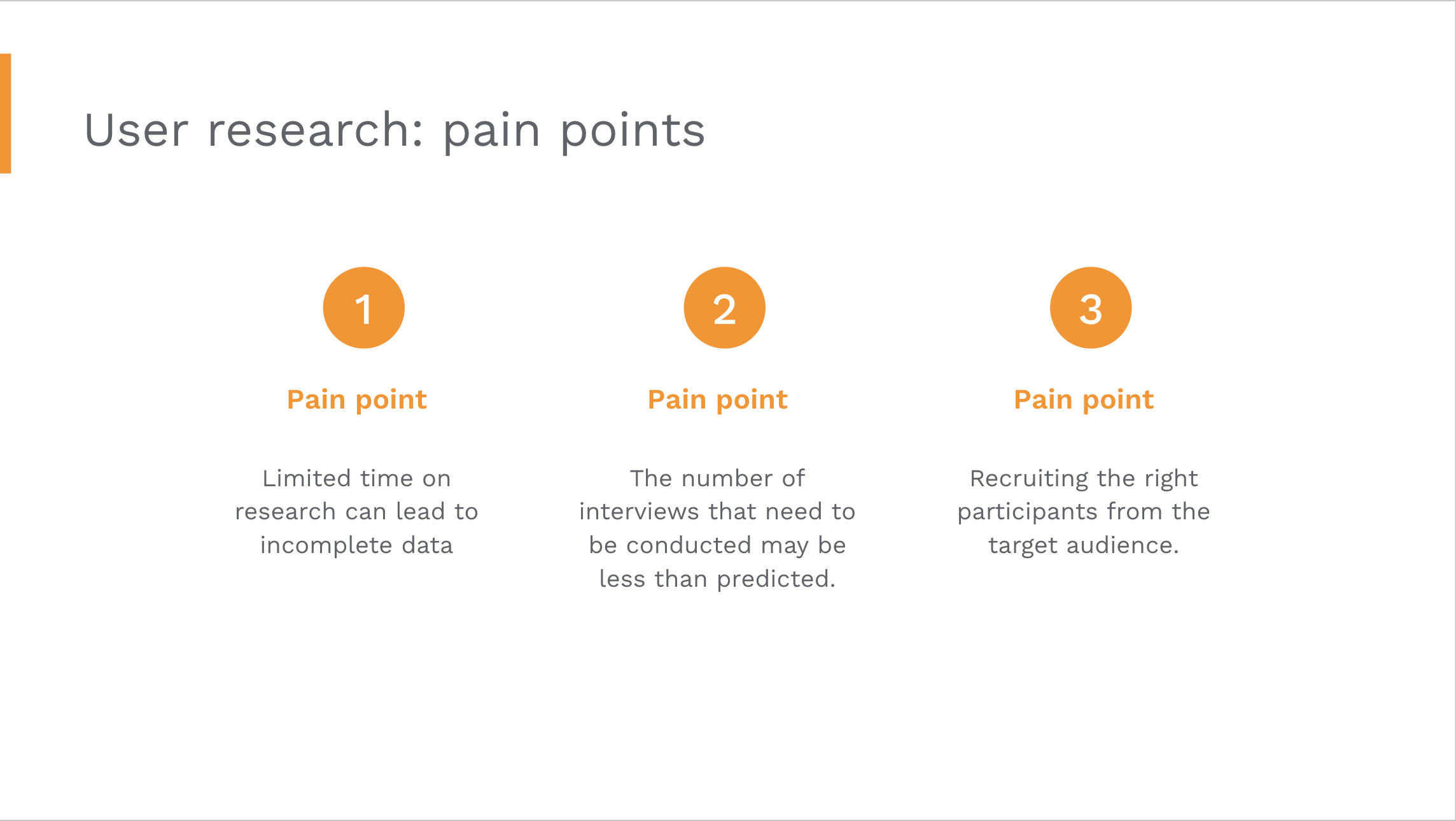 User research: pain points

1

Pain point

Limited time on research can lead to incomplete data

2

Pain point

The number of interviews that need to be conducted may be less than predicted.

3

Pain point

Recruiting the right participants from the target audience.